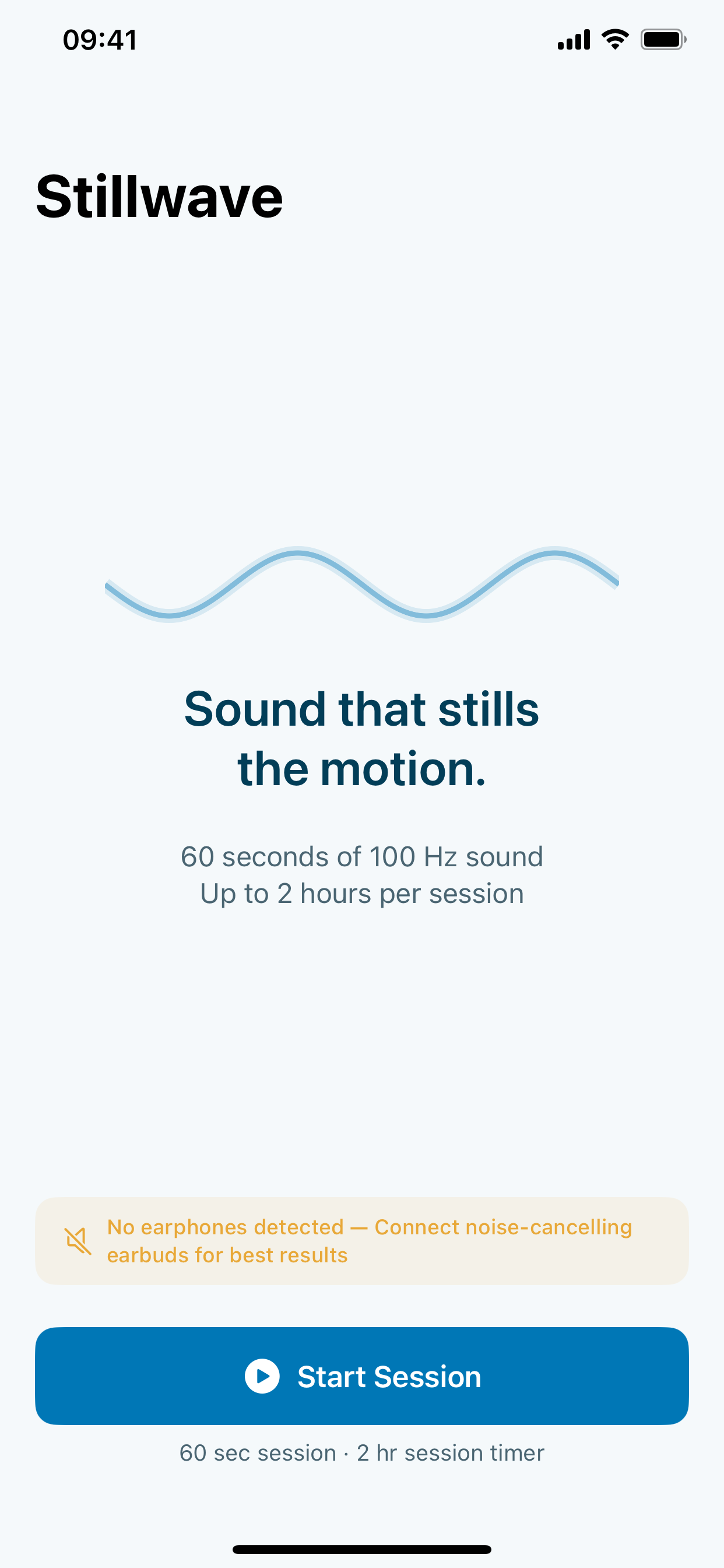 09:41

Stillwave

Sound that stills the motion.

60 seconds of 100 Hz sound
Up to 2 hours per session

No earphones detected — Connect noise-cancelling earbuds for best results

Start Session

60 sec session · 2 hr session timer